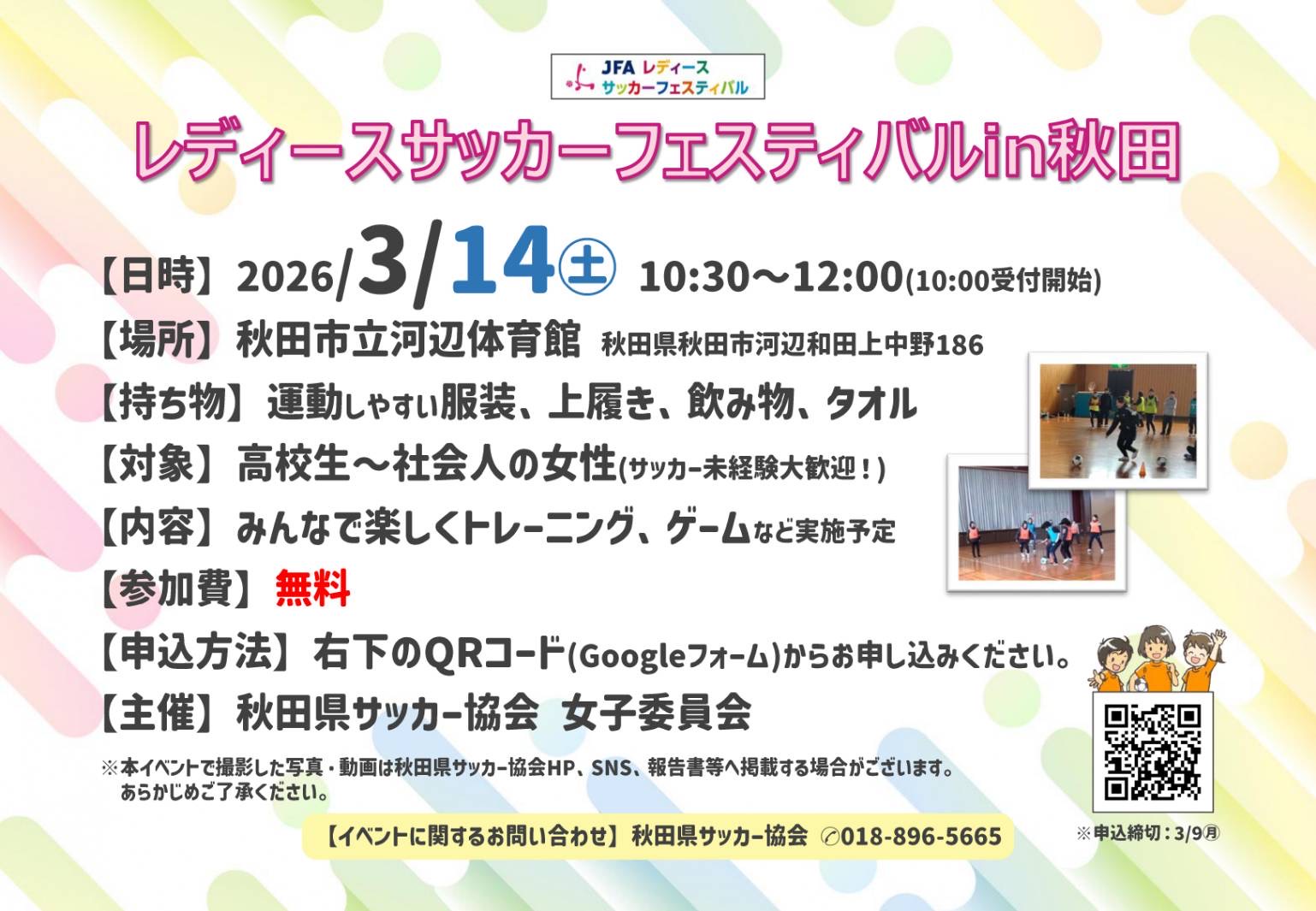 JFA レディース
サッカーフェスティバル

レディースサッカーフェスティバルin秋田

【日時】2026/3/14㊏ 10:30～12:00(10:00受付開始)

【場所】秋田市立河辺体育館 秋田県秋田市河辺和田上中野186

【持ち物】運動しやすい服装、上履き、飲み物、タオル

【対象】高校生～社会人の女性(サッカー未経験大歓迎！)

【内容】みんなで楽しくトレーニング、ゲームなど実施予定

【参加費】無料

【申込方法】右下のQRコード(Googleフォーム)からお申し込みください。

【主催】秋田県サッカー協会 女子委員会

※本イベントで撮影した写真・動画は秋田県サッカー協会HP、SNS、報告書等へ掲載する場合がございます。あらかじめご了承ください。

【イベントに関するお問い合わせ】秋田県サッカー協会 ✆018-896-5665

※申込締切：3/9㊊